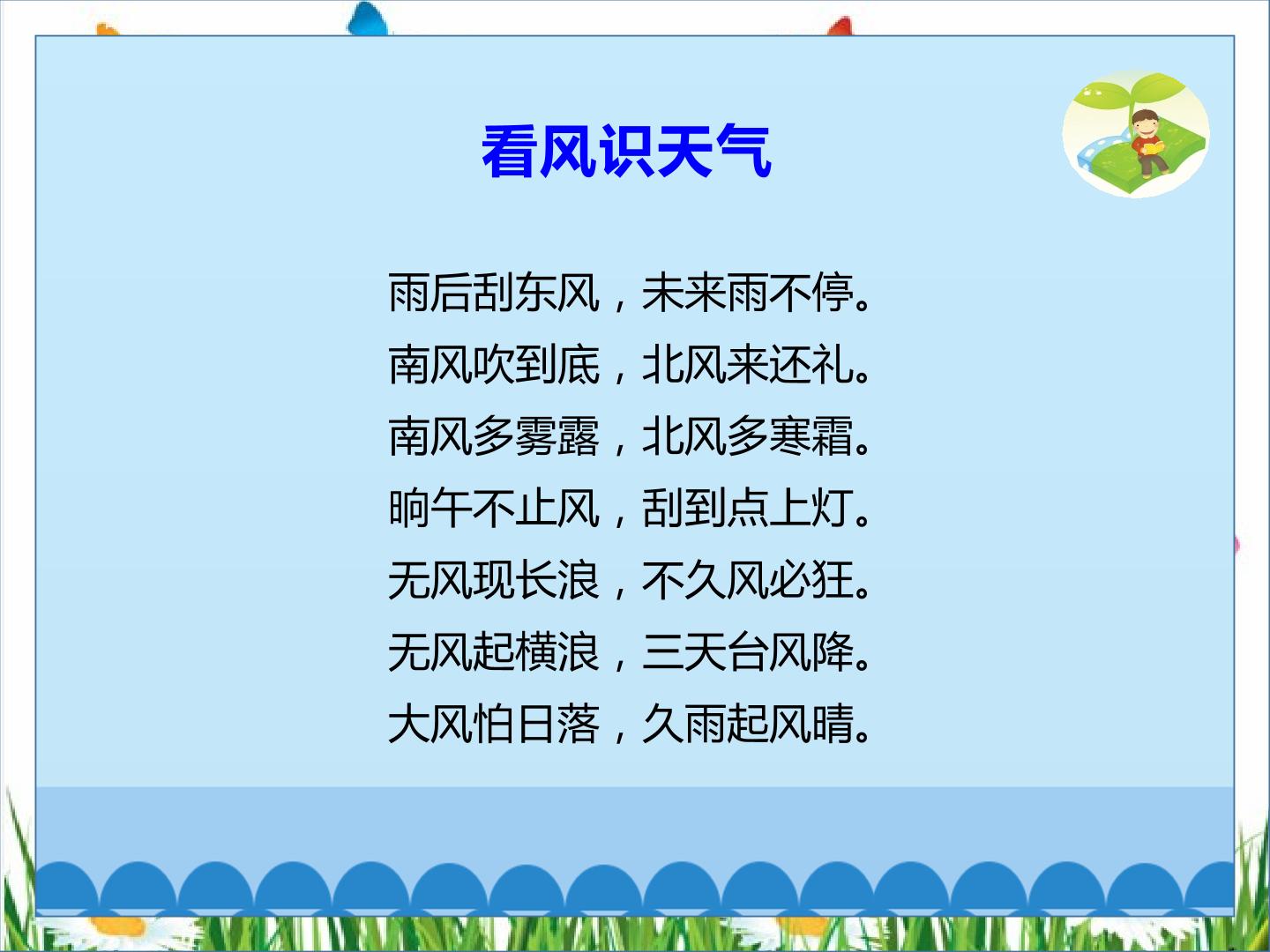 看风识天气

雨后刮东风，未来雨不停。
南风吹到底，北风来还礼。
南风多雾露，北风多寒霜。
晌午不止风，刮到点上灯。
无风现长浪，不久风必狂。
无风起横浪，三天台风降。
大风怕日落，久雨起风晴。